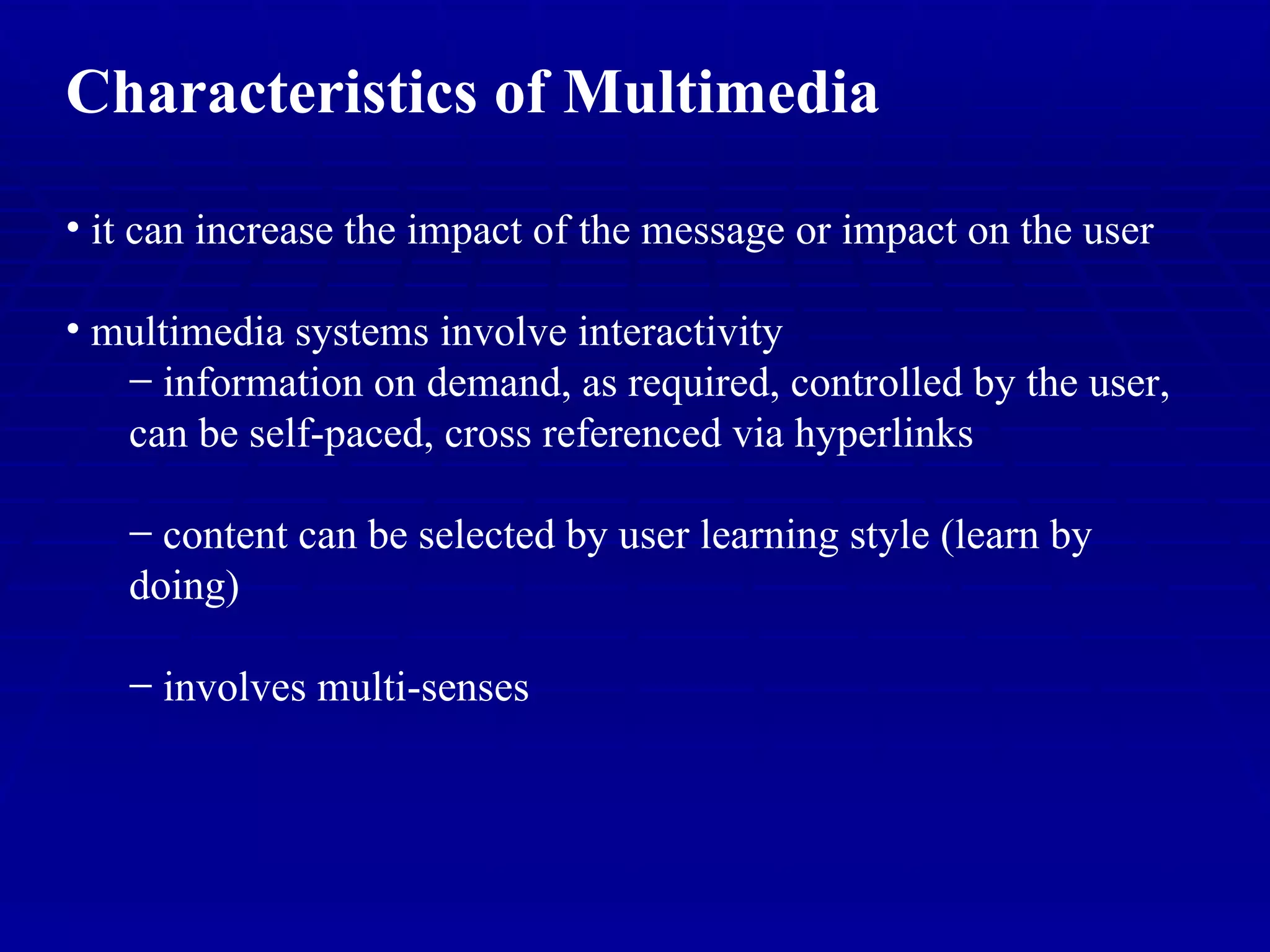 Characteristics of Multimedia

• it can increase the impact of the message or impact on the user

• multimedia systems involve interactivity

– information on demand, as required, controlled by the user, can be self-paced, cross referenced via hyperlinks

– content can be selected by user learning style (learn by doing)

– involves multi-senses